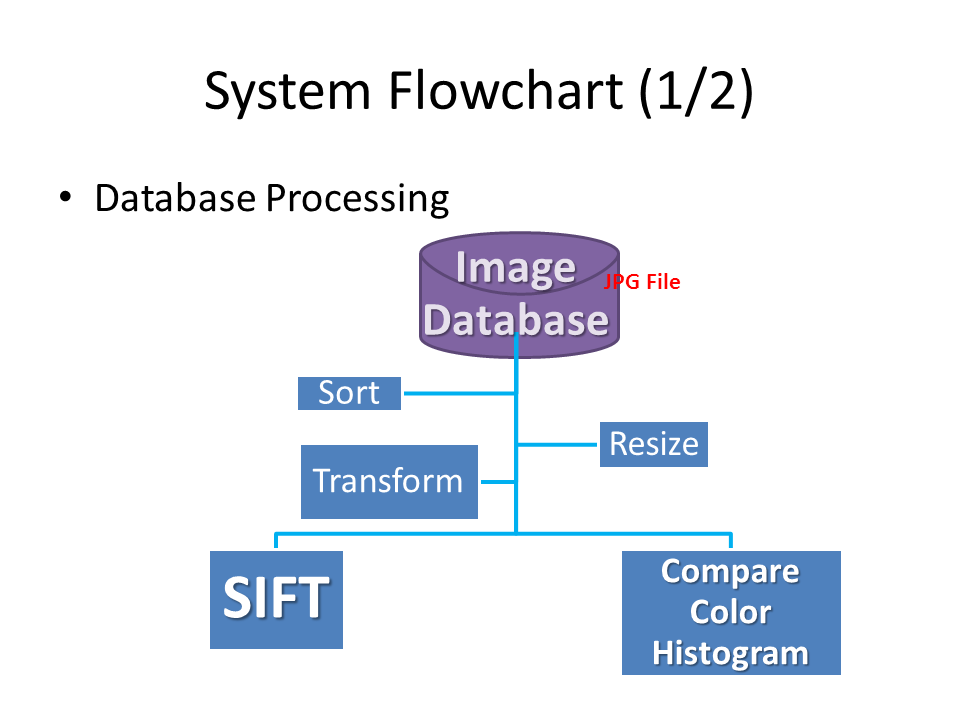 System Flowchart (1/2)

• Database Processing

Image Database

JPG File

Sort

Resize

Transform

SIFT

Compare Color Histogram